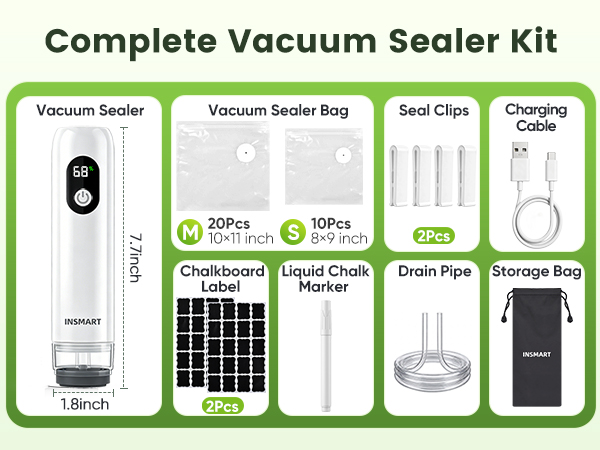 Complete Vacuum Sealer Kit

Vacuum Sealer

68%

INSMART

7.7inch

1.8inch

Vacuum Sealer Bag

M 20Pcs 10×11 inch

S 10Pcs 8×9 inch

Seal Clips

2Pcs

Charging Cable

Chalkboard Label

2Pcs

Liquid Chalk Marker

Drain Pipe

Storage Bag

INSMART